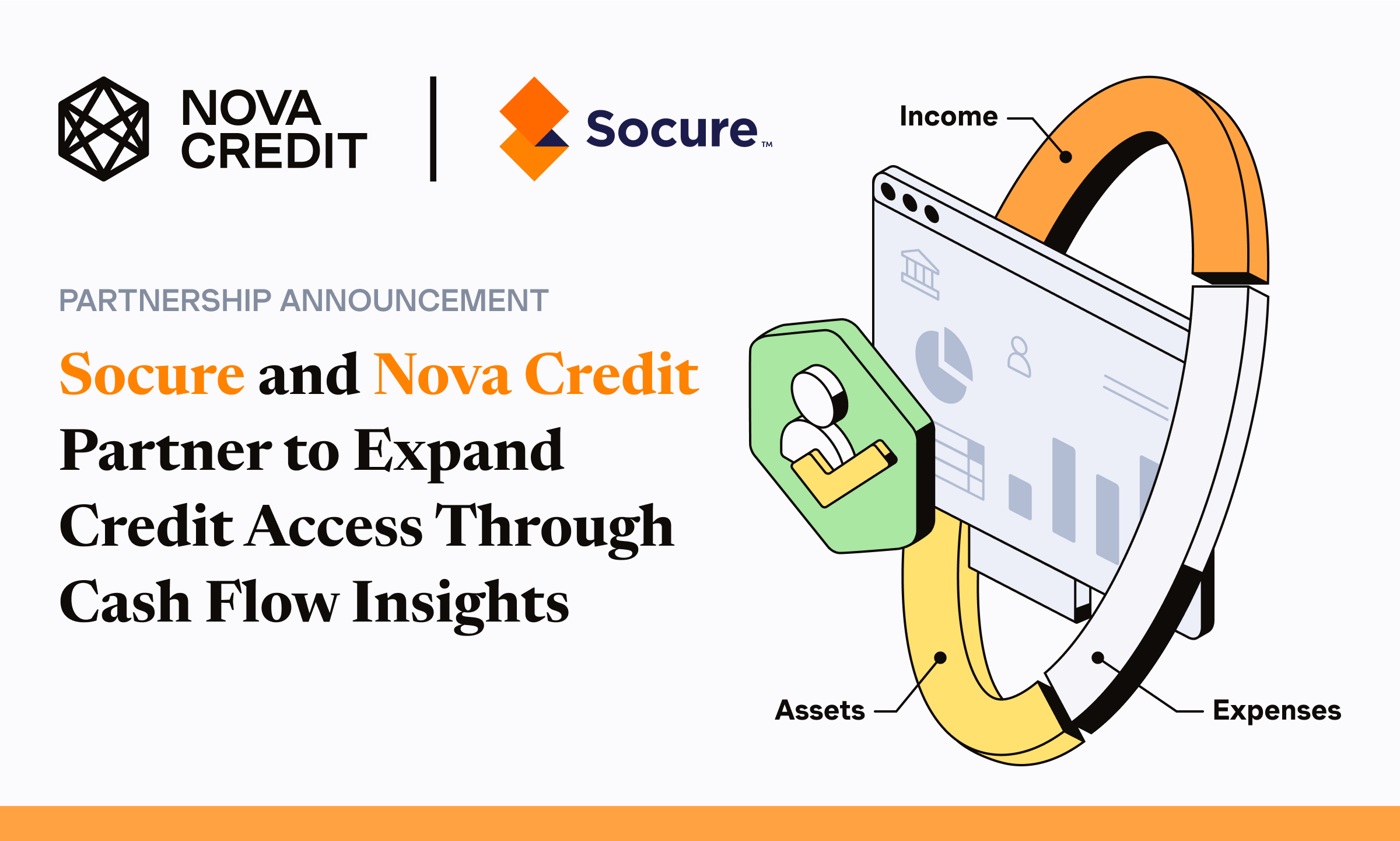 NOVA CREDIT

Socure™

PARTNERSHIP ANNOUNCEMENT

Socure and Nova Credit Partner to Expand Credit Access Through Cash Flow Insights

Income

Assets

Expenses